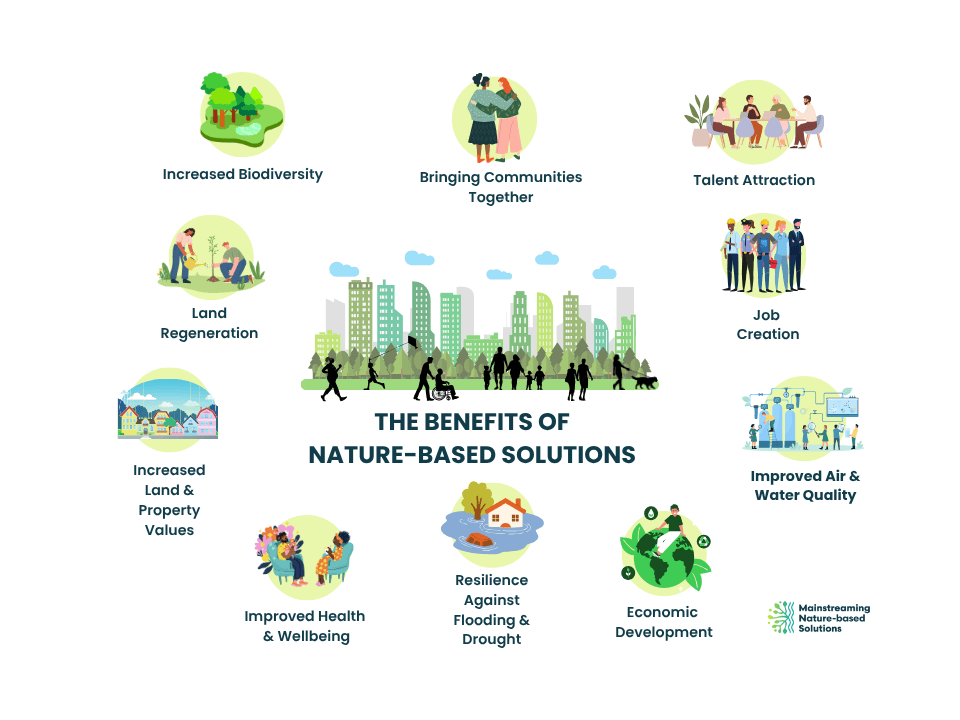 Increased Biodiversity

Bringing Communities Together

Talent Attraction

Land Regeneration

Job Creation

THE BENEFITS OF NATURE-BASED SOLUTIONS

Increased Land & Property Values

Improved Air & Water Quality

Improved Health & Wellbeing

Resilience Against Flooding & Drought

Economic Development

Mainstreaming Nature-based Solutions